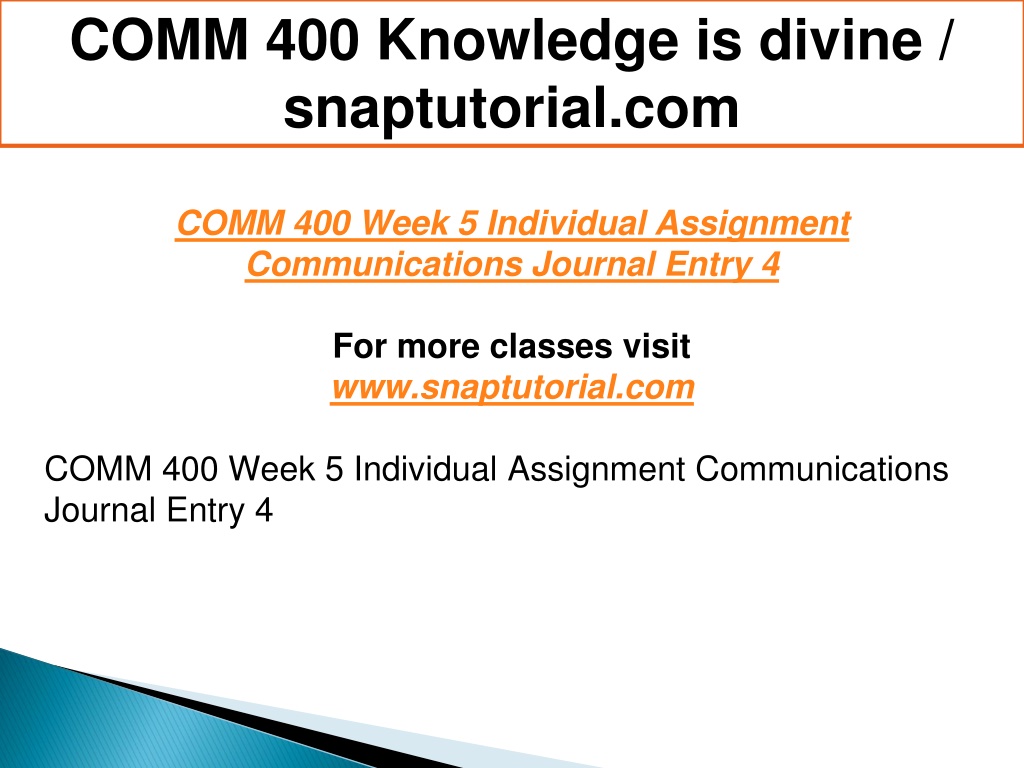 COMM 400 Knowledge is divine / snaptutorial.com

COMM 400 Week 5 Individual Assignment Communications Journal Entry 4

For more classes visit
www.snaptutorial.com

COMM 400 Week 5 Individual Assignment Communications Journal Entry 4